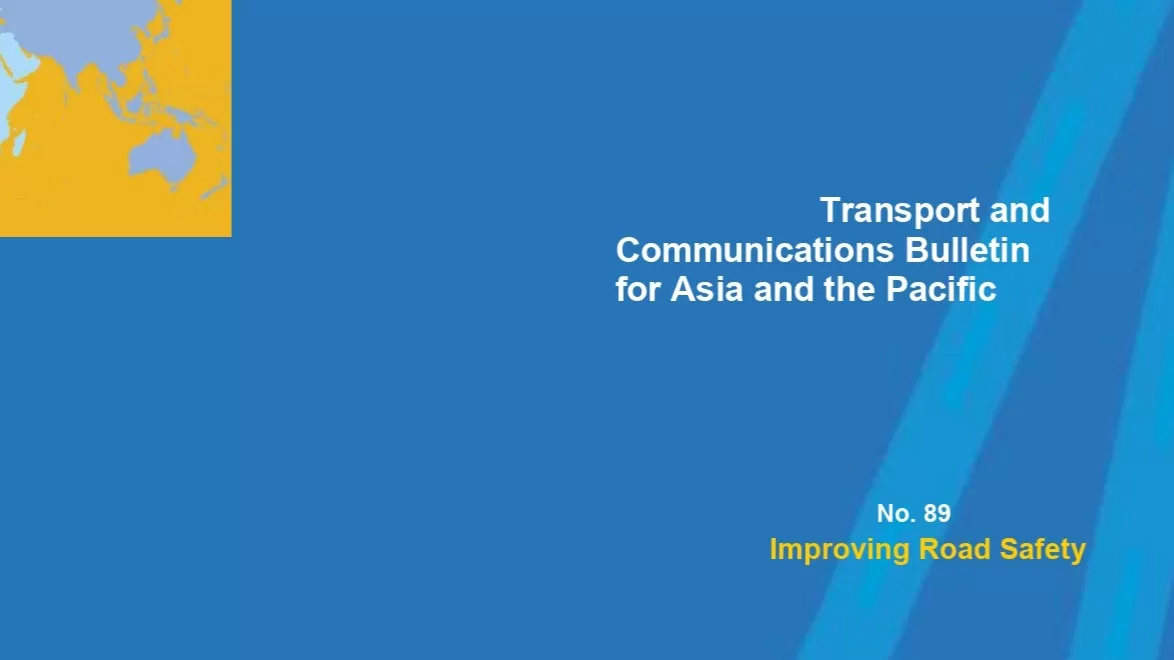 Transport and Communications Bulletin for Asia and the Pacific

No. 89
Improving Road Safety